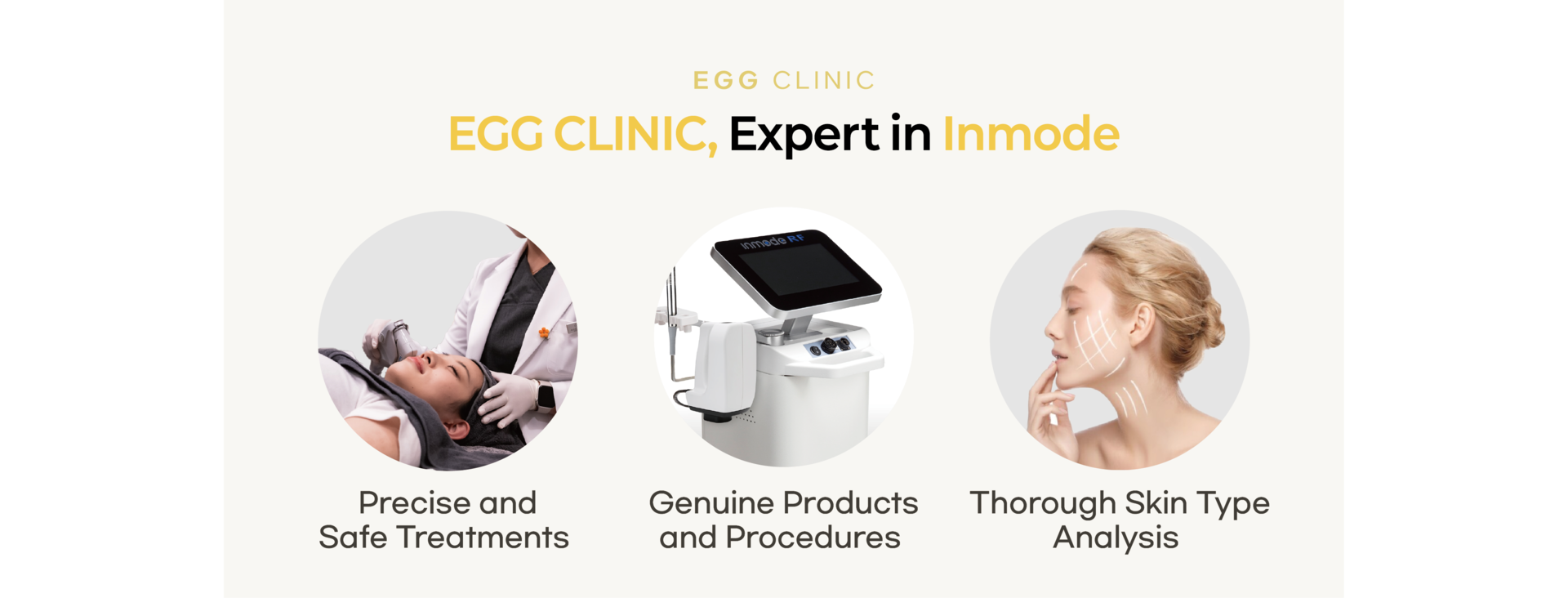 EGG CLINIC

EGG CLINIC, Expert in Inmode

inmode RF

Precise and Safe Treatments

Genuine Products and Procedures

Thorough Skin Type Analysis